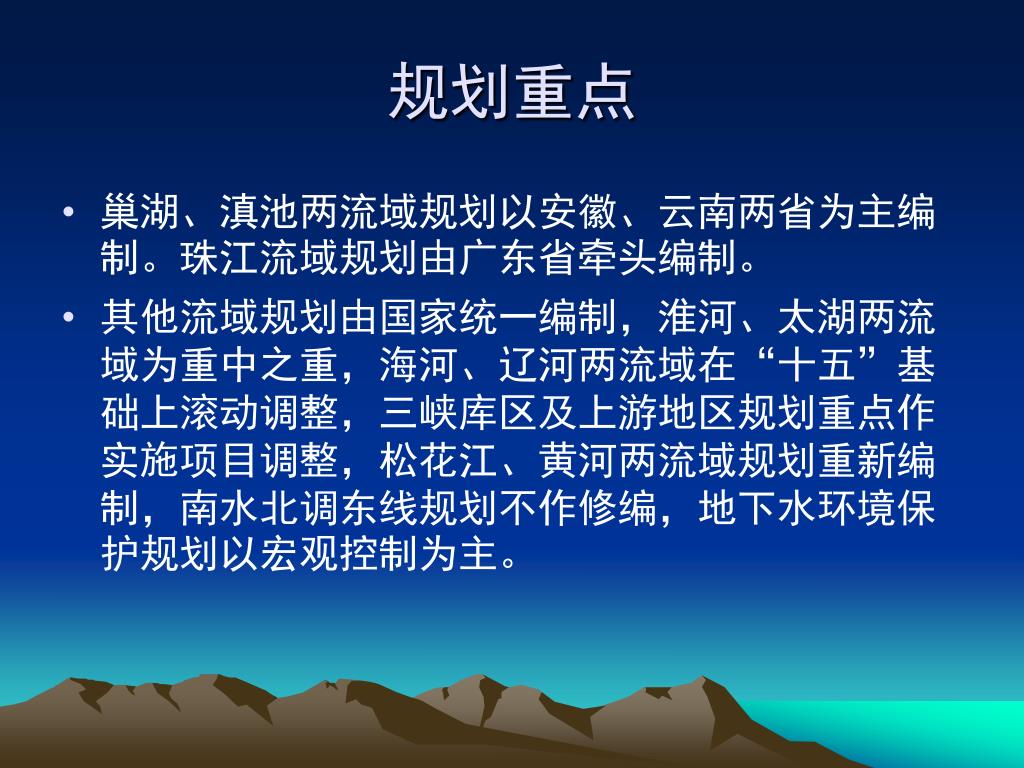 规划重点

• 巢湖、滇池两流域规划以安徽、云南两省为主编制。珠江流域规划由广东省牵头编制。

• 其他流域规划由国家统一编制，淮河、太湖两流域为重中之重，海河、辽河两流域在“十五”基础上滚动调整，三峡库区及上游地区规划重点作实施项目调整，松花江、黄河两流域规划重新编制，南水北调东线规划不作修编，地下水环境保护规划以宏观控制为主。